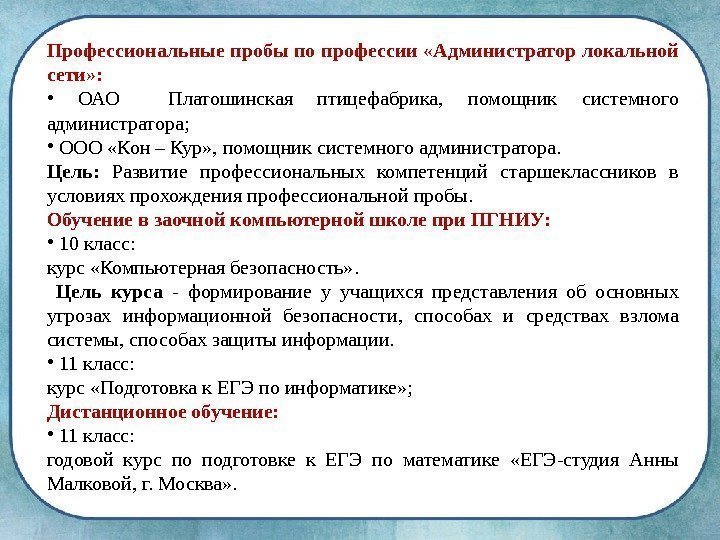 Профессиональные пробы по профессии «Администратор локальной сети»:

• ОАО Платошинская птицефабрика, помощник системного администратора;

• ООО «Кон – Кур», помощник системного администратора.

Цель: Развитие профессиональных компетенций старшеклассников в условиях прохождения профессиональной пробы.

Обучение в заочной компьютерной школе при ПГНИУ:

• 10 класс:

курс «Компьютерная безопасность».

Цель курса - формирование у учащихся представления об основных угрозах информационной безопасности, способах и средствах взлома системы, способах защиты информации.

• 11 класс:

курс «Подготовка к ЕГЭ по информатике»;

Дистанционное обучение:

• 11 класс:

годовой курс по подготовке к ЕГЭ по математике «ЕГЭ-студия Анны Малковой, г. Москва».